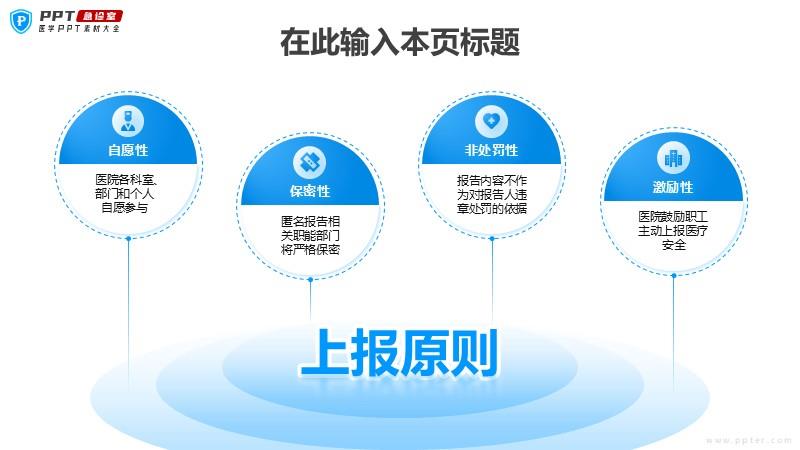 PPT 急诊室
医学PPT素材大全

在此输入本页标题

自愿性

医院各科室、部门和个人自愿参与

保密性

匿名报告相关职能部门将严格保密

非处罚性

报告内容不作为对报告人违章处罚的依据

激励性

医院鼓励职工主动上报医疗安全

上报原则

www.ppter.com